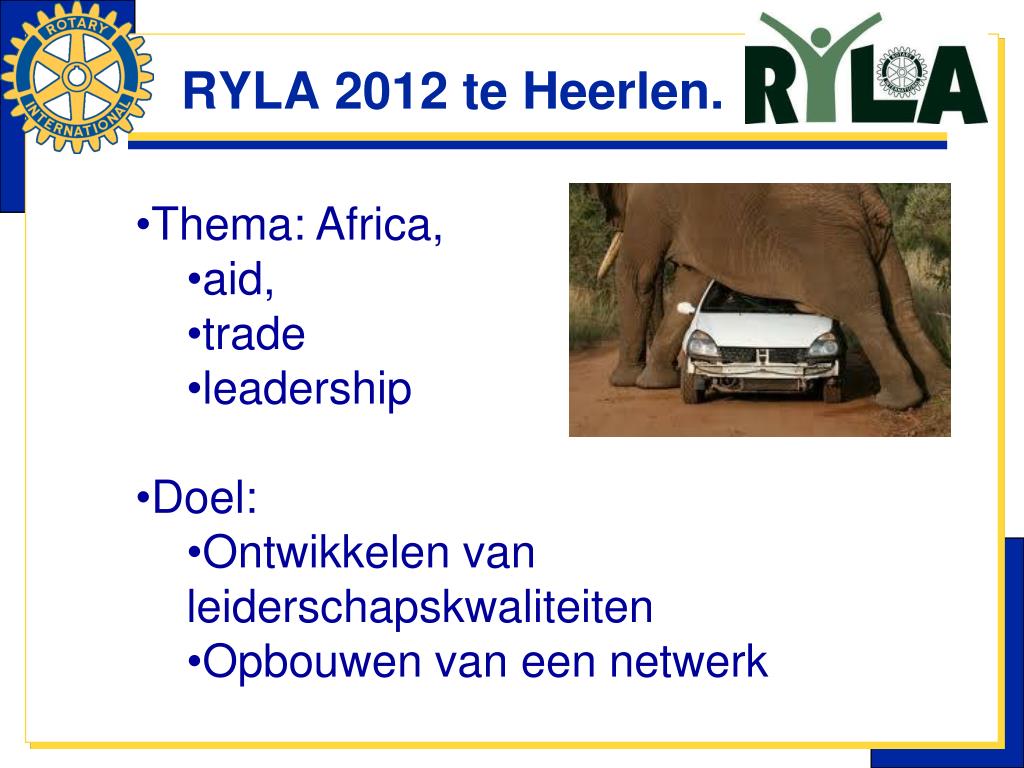 ROTARY INTERNATIONAL

RYLA 2012 te Heerlen.

RYLA

•Thema: Africa,
•aid,
•trade
•leadership

•Doel:
•Ontwikkelen van leiderschapskwaliteiten
•Opbouwen van een netwerk